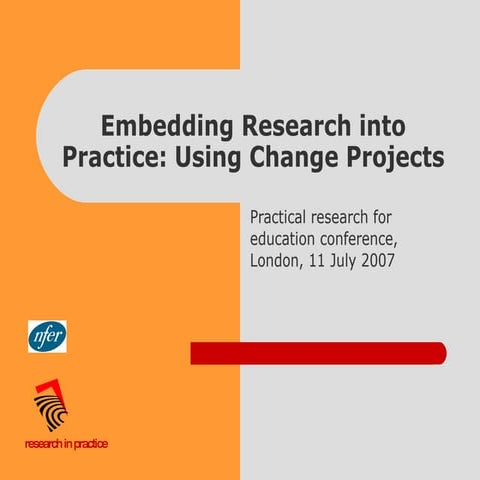 Embedding Research into Practice: Using Change Projects

Practical research for education conference, London, 11 July 2007

nfer

research in practice